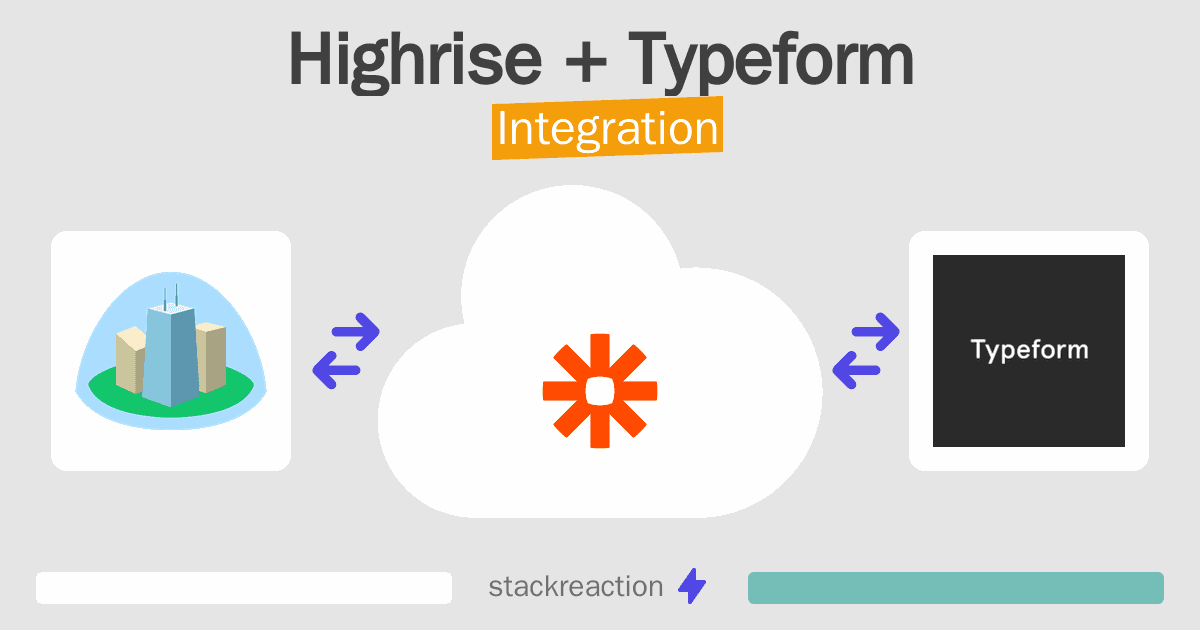 Highrise + Typeform
Integration

Typeform

stackreaction